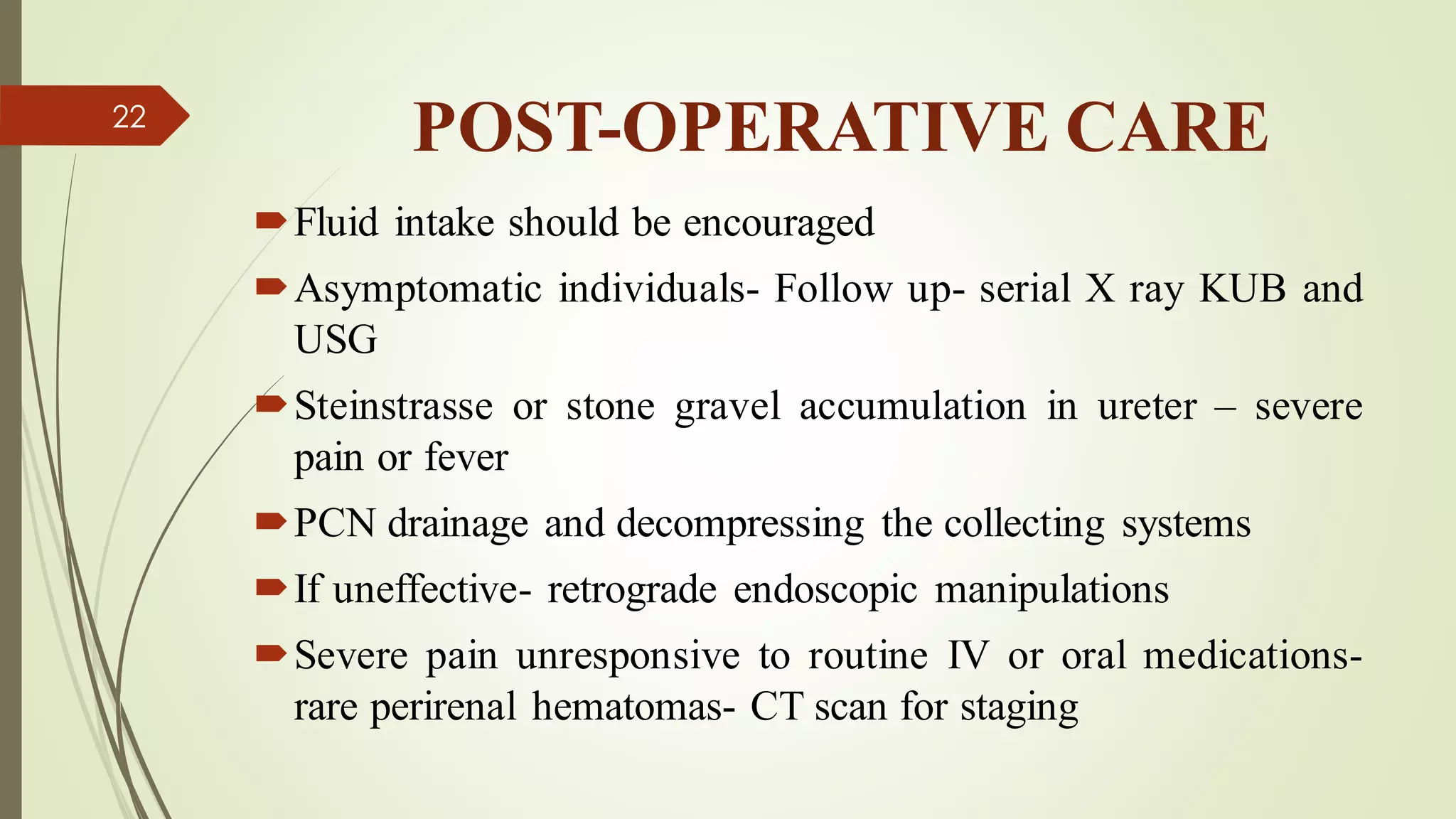 22

POST-OPERATIVE CARE

Fluid intake should be encouraged

Asymptomatic individuals- Follow up- serial X ray KUB and USG

Steinstrasse or stone gravel accumulation in ureter – severe pain or fever

PCN drainage and decompressing the collecting systems

If uneffective- retrograde endoscopic manipulations

Severe pain unresponsive to routine IV or oral medications- rare perirenal hematomas- CT scan for staging